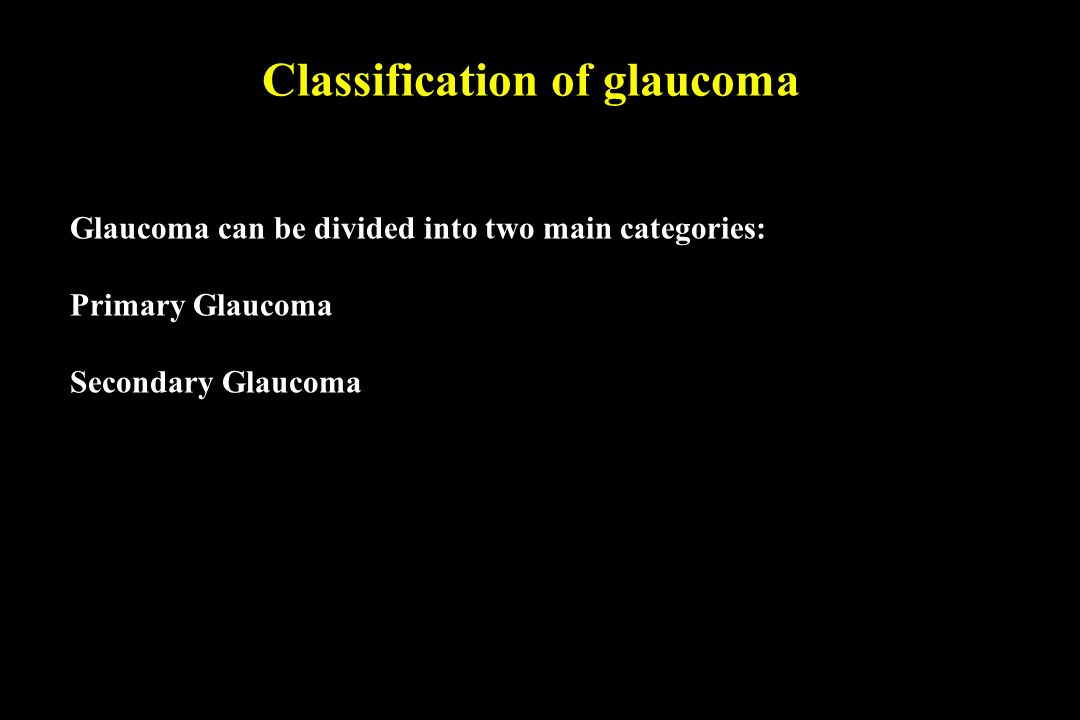 Classification of glaucoma

Glaucoma can be divided into two main categories:

Primary Glaucoma

Secondary Glaucoma